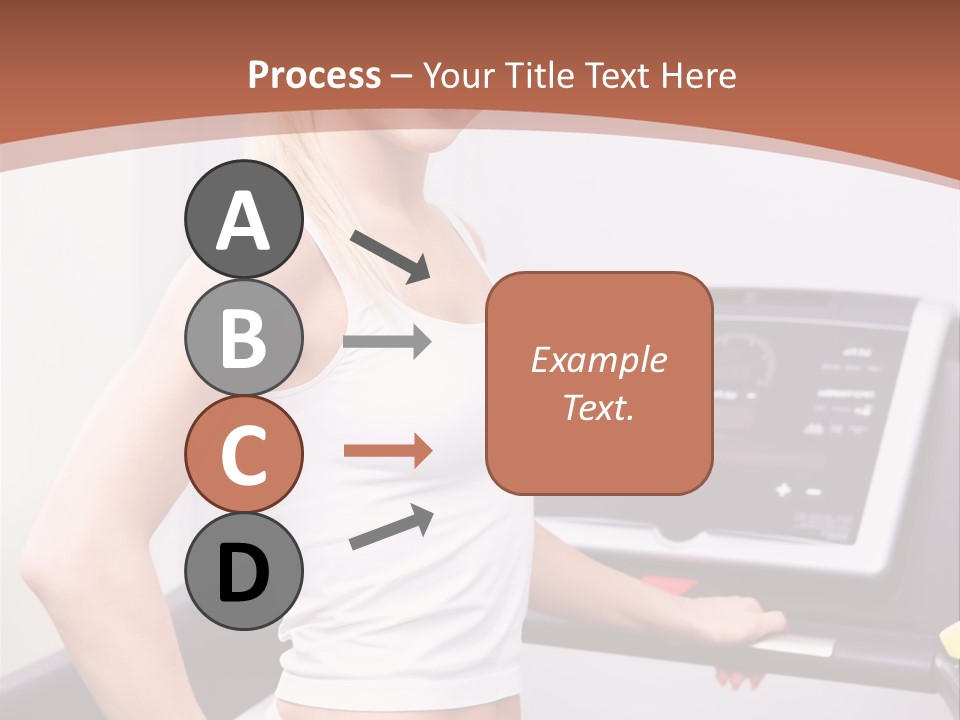 Process – Your Title Text Here

A

B

C

D

Example Text.